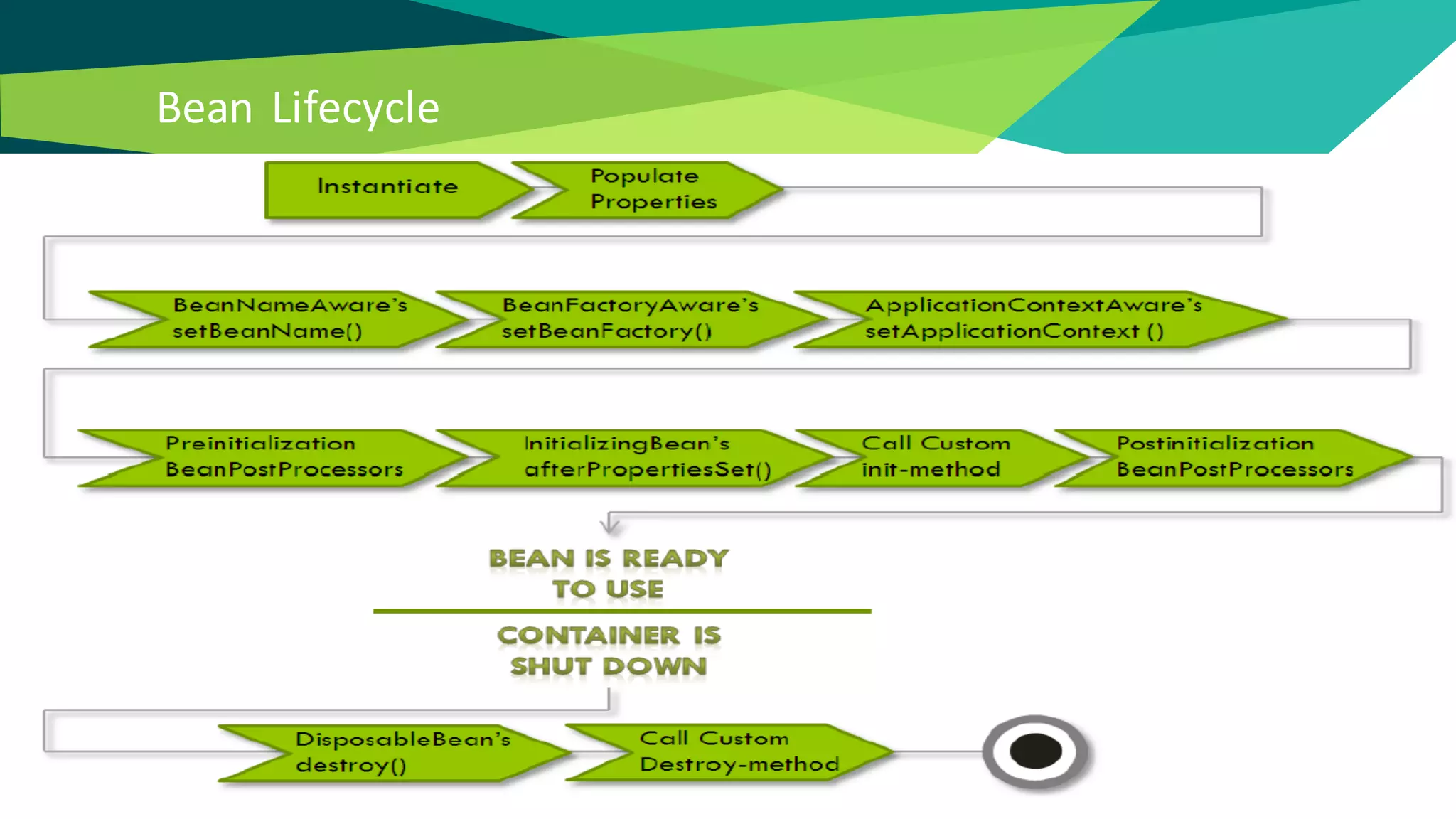 Bean Lifecycle

Instantiate

Populate Properties

BeanNameAware's setBeanName()

BeanFactoryAware's setBeanFactory()

ApplicationContextAware's setApplicationContext ()

Preinitialization BeanPostProcessors

InitializingBean's afterPropertiesSet()

Call Custom init-method

Postinitialization BeanPostProcessors

BEAN IS READY TO USE

CONTAINER IS SHUT DOWN

DisposableBean's destroy()

Call Custom Destroy-method